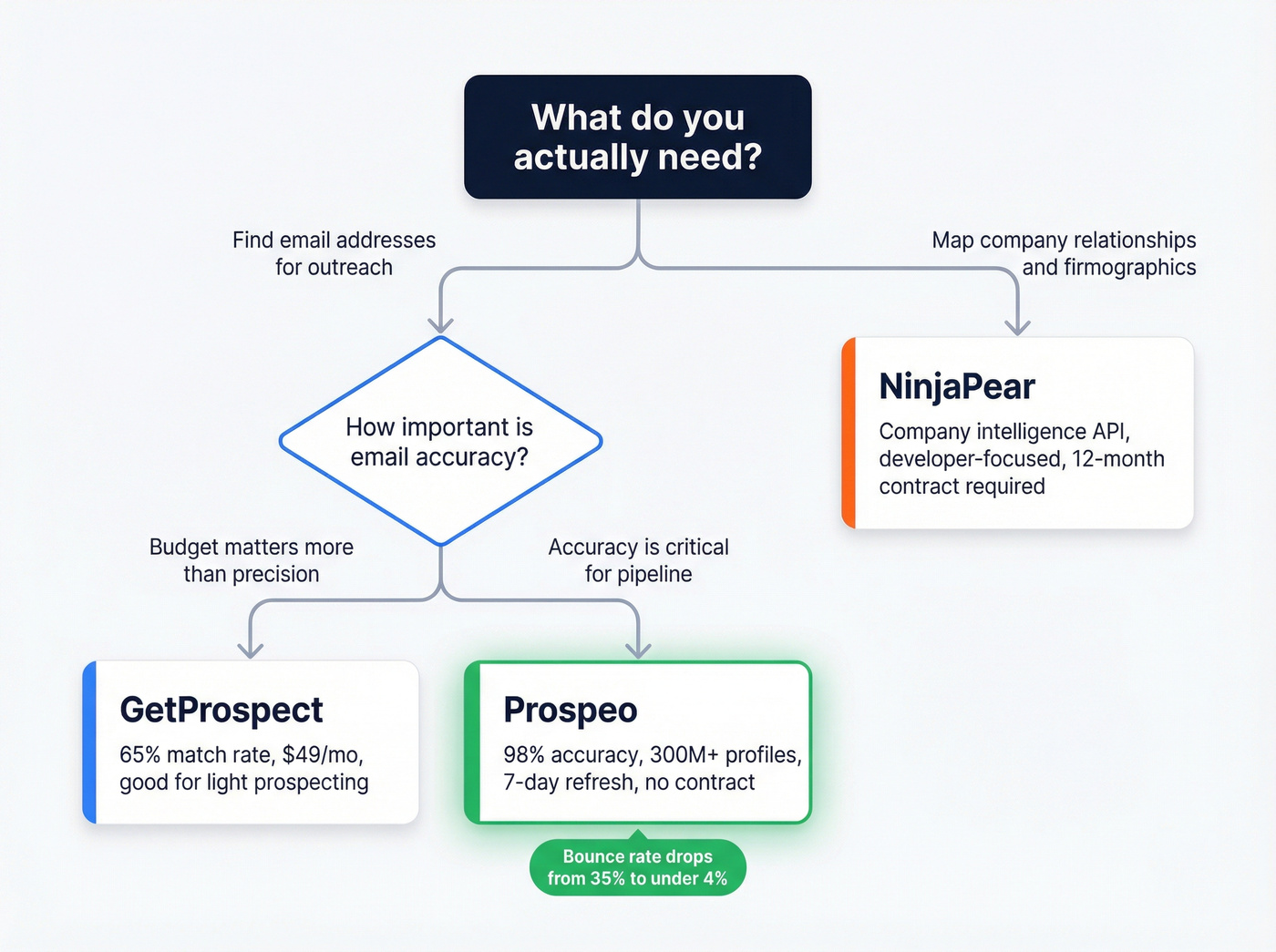 What do you actually need?

Find email addresses for outreach

Map company relationships and firmographics

How important is email accuracy?

NinjaPear

Company intelligence API, developer-focused, 12-month contract required

Budget matters more than precision

Accuracy is critical for pipeline

GetProspect

65% match rate, $49/mo, good for light prospecting

Prospeo

98% accuracy, 300M+ profiles, 7-day refresh, no contract

Bounce rate drops from 35% to under 4%